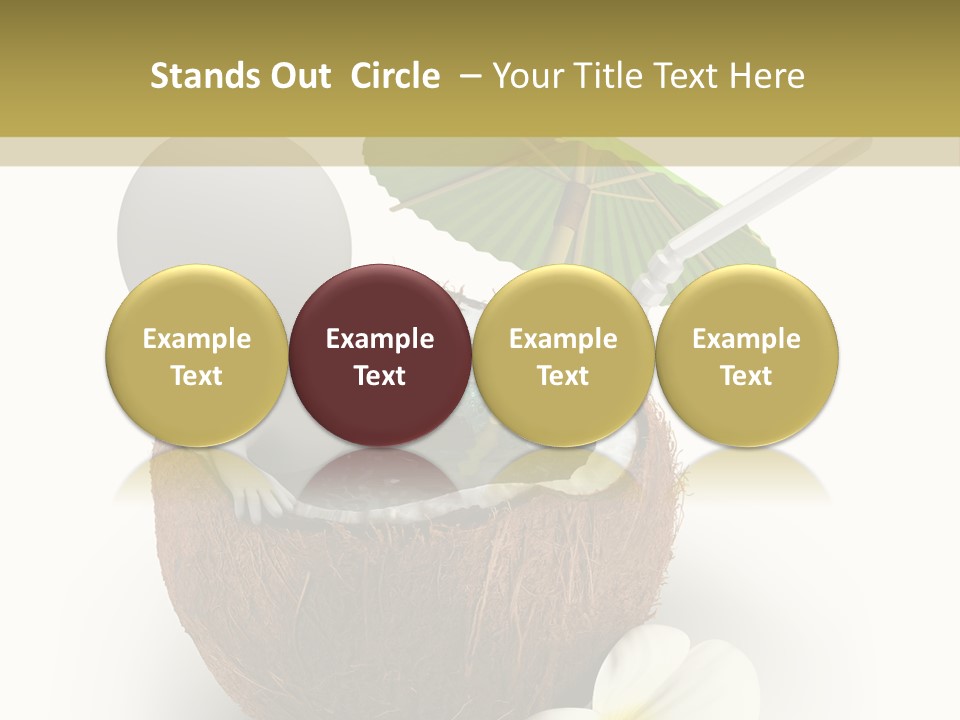 Stands Out Circle – Your Title Text Here

Example Text

Example Text

Example Text

Example Text